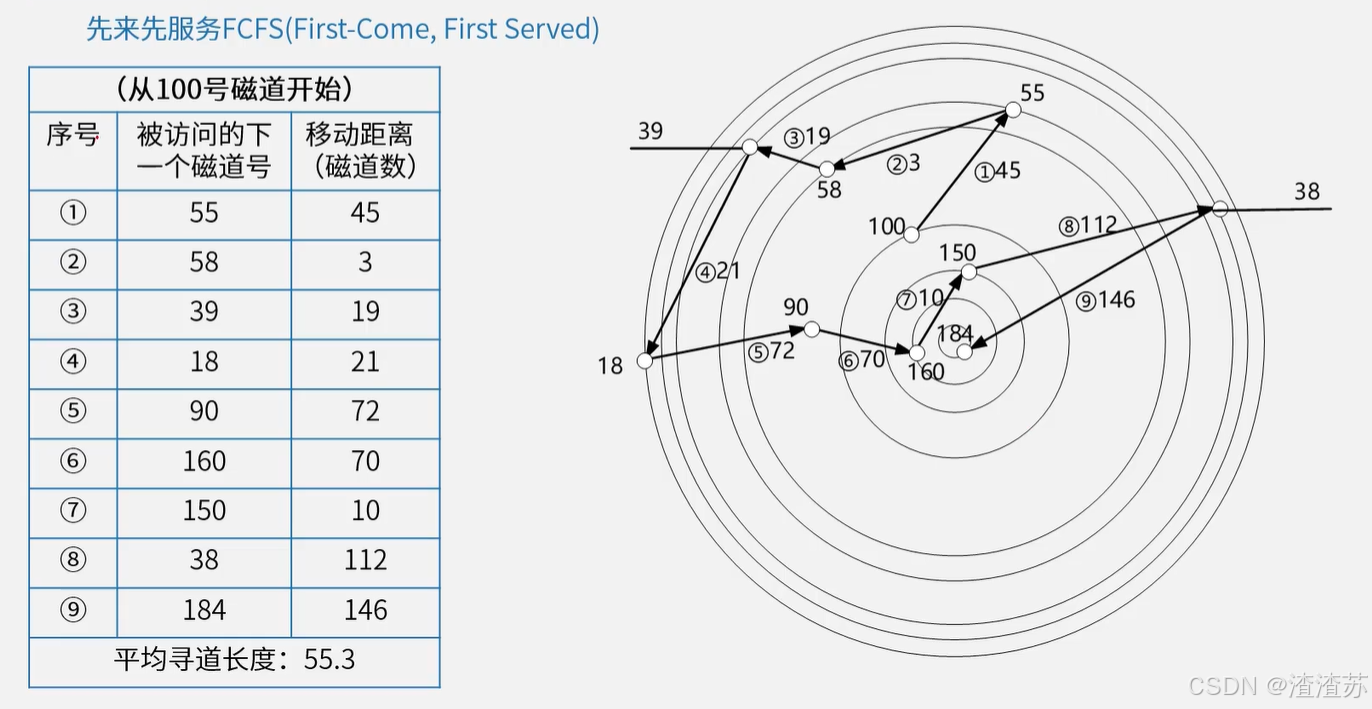 先来先服务FCFS(First-Come, First Served)

| (从100号磁道开始) | | |
|---|---|---|
| 序号 | 被访问的下一个磁道号 | 移动距离(磁道数) |
| ① | 55 | 45 |
| ② | 58 | 3 |
| ③ | 39 | 19 |
| ④ | 18 | 21 |
| ⑤ | 90 | 72 |
| ⑥ | 160 | 70 |
| ⑦ | 150 | 10 |
| ⑧ | 38 | 112 |
| ⑨ | 184 | 146 |
| 平均寻道长度：55.3 | | |

55
39
③19
②3
①45
58
38
100
⑧112
150
④21
⑦10
⑨146
90
184
18
⑤72
⑥70
160

CSDN @渣渣苏